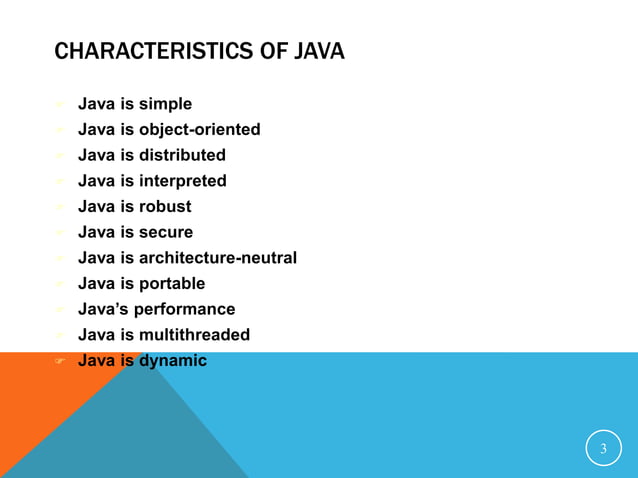 CHARACTERISTICS OF JAVA

Java is simple
Java is object-oriented
Java is distributed
Java is interpreted
Java is robust
Java is secure
Java is architecture-neutral
Java is portable
Java's performance
Java is multithreaded
Java is dynamic

3